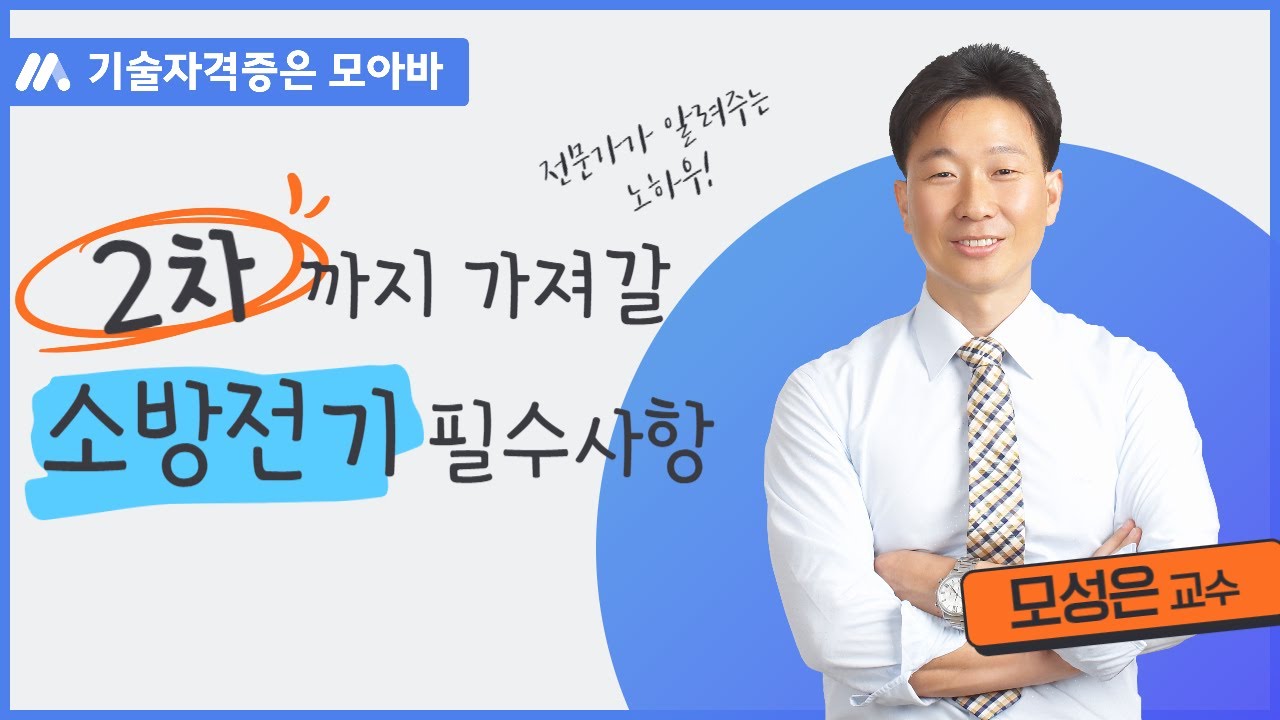 기술자격증은 모아바

전문가가 알려주는 노하우!

2차 까지 가져갈

소방전기 필수사항

모성은 교수